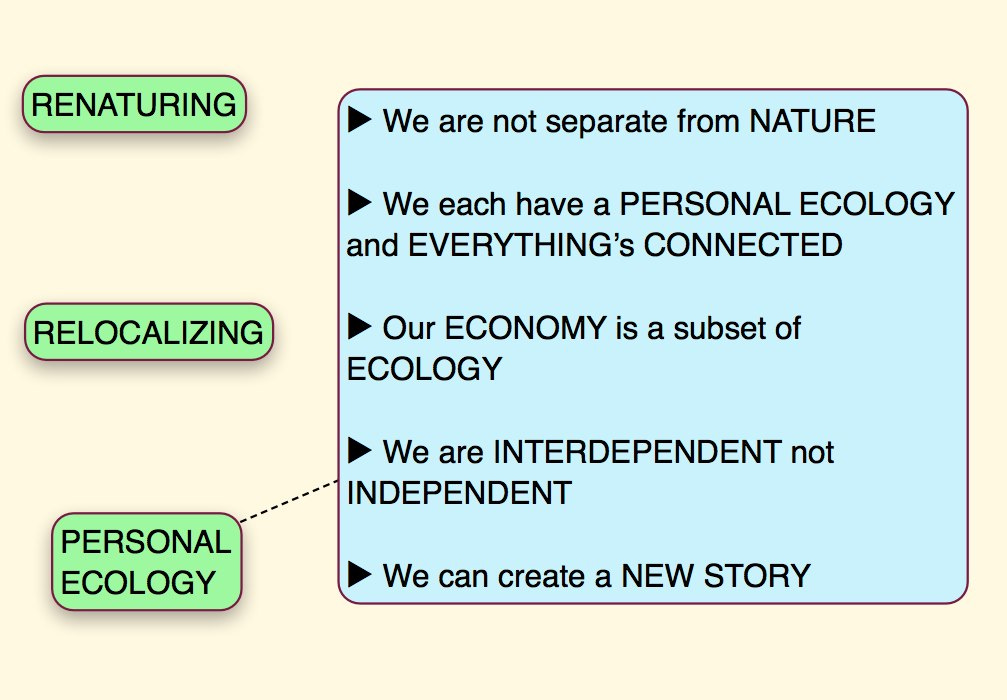 RENATURING

RELOCALIZING

PERSONAL ECOLOGY

▶ We are not separate from NATURE

▶ We each have a PERSONAL ECOLOGY and EVERYTHING's CONNECTED

▶ Our ECONOMY is a subset of ECOLOGY

▶ We are INTERDEPENDENT not INDEPENDENT

▶ We can create a NEW STORY